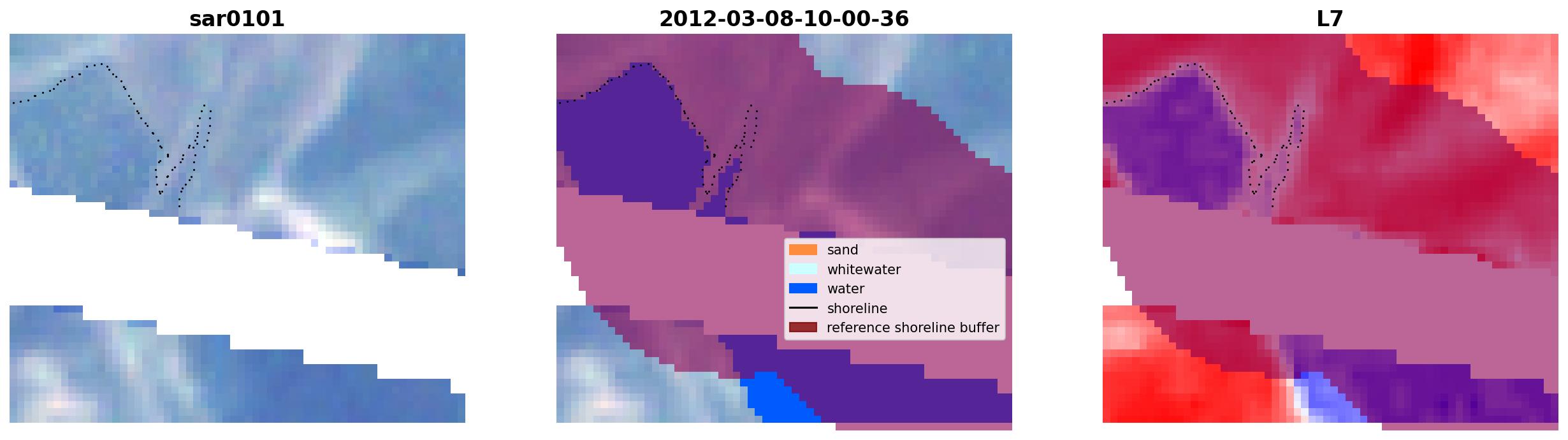 sar0101

2012-03-08-10-00-36

sand
whitewater
water
shoreline
reference shoreline buffer

L7